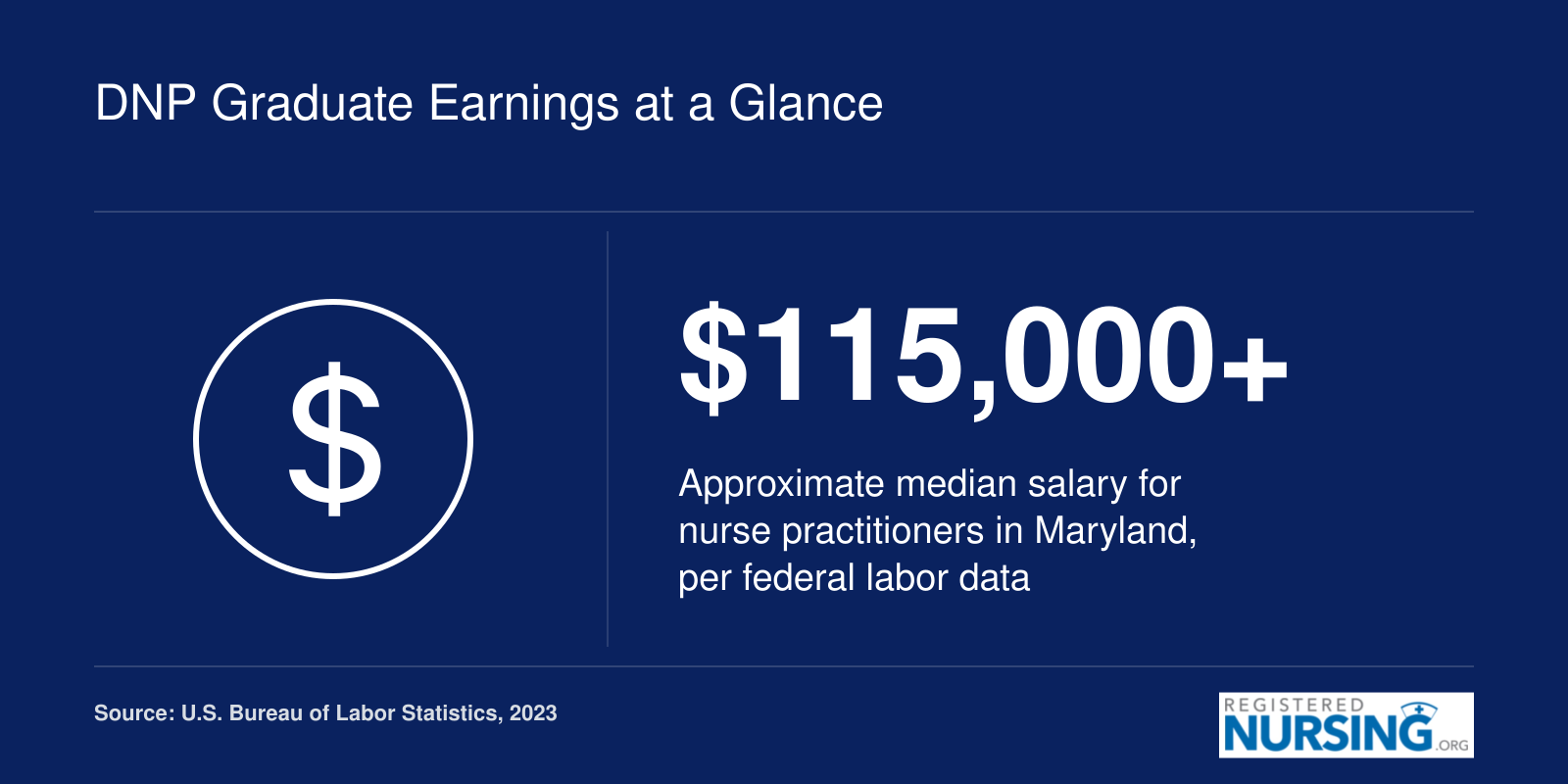 DNP Graduate Earnings at a Glance

$

$115,000+

Approximate median salary for nurse practitioners in Maryland, per federal labor data

Source: U.S. Bureau of Labor Statistics, 2023

REGISTERED NURSING.ORG